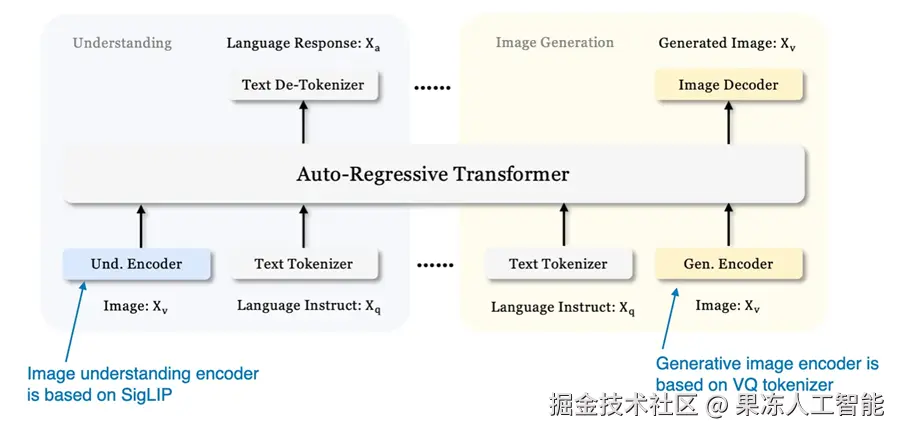 Understanding

Language Response: $X_a$

Text De-Tokenizer

......

Image Generation

Generated Image: $X_v$

Image Decoder

Auto-Regressive Transformer

Und. Encoder

Text Tokenizer

......

Text Tokenizer

Gen. Encoder

Image: $X_v$

Language Instruct: $X_q$

Language Instruct: $X_q$

Image: $X_v$

Image understanding encoder is based on SigLIP

Generative image encoder is based on VQ tokenizer

掘金技术社区 @ 果冻人工智能